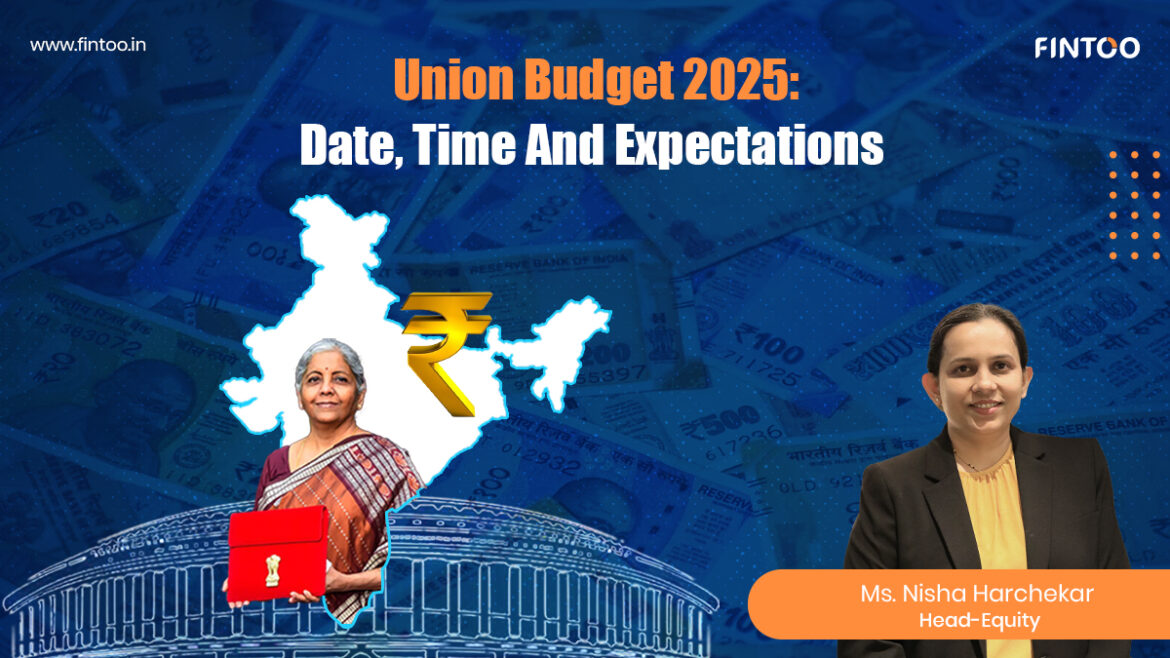 www.fintoo.in

FINTOO

Union Budget 2025:
Date, Time And Expectations

₹

Ms. Nisha Harchekar
Head-Equity